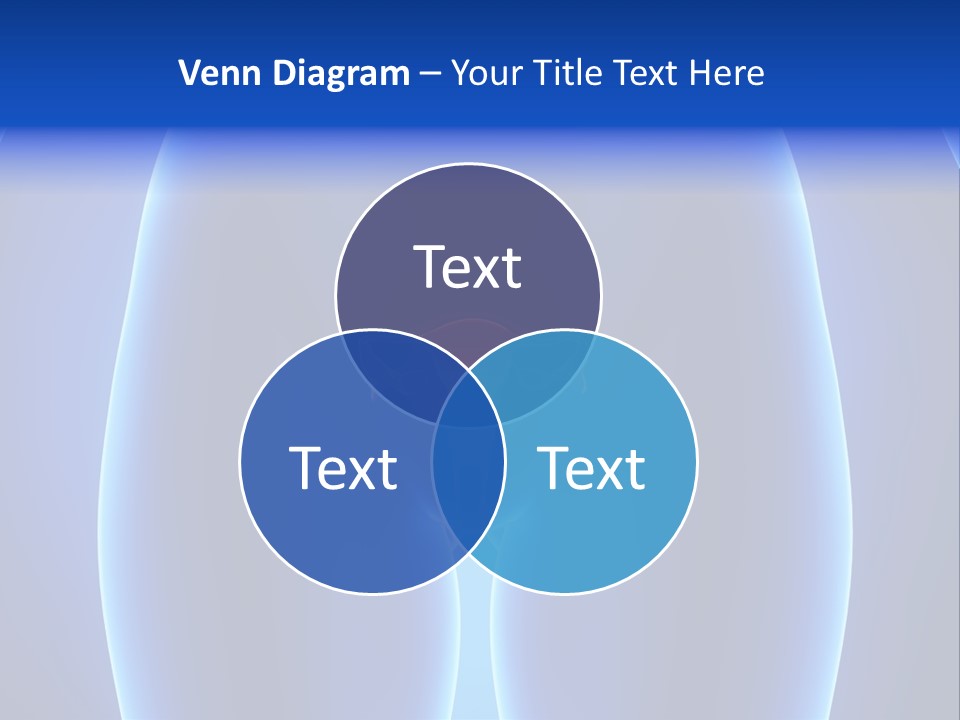 Venn Diagram – Your Title Text Here

Text

Text

Text